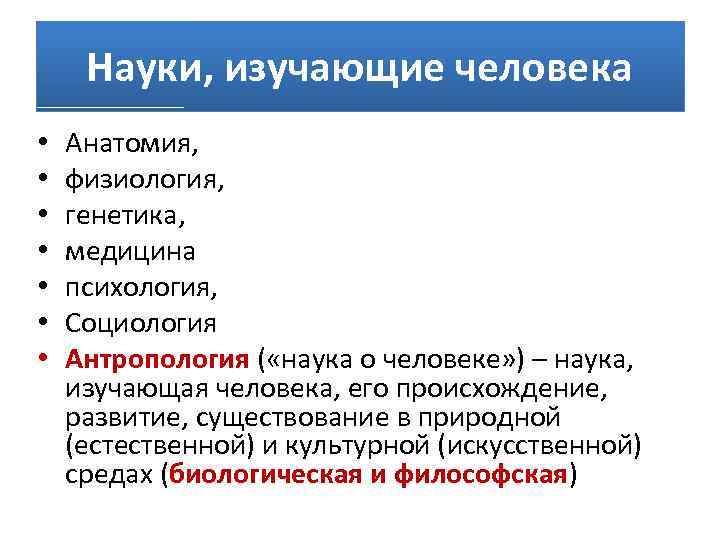 Науки, изучающие человека

• Анатомия,
• физиология,
• генетика,
• медицина
• психология,
• Социология
• Антропология («наука о человеке») – наука, изучающая человека, его происхождение, развитие, существование в природной (естественной) и культурной (искусственной) средах (биологическая и философская)